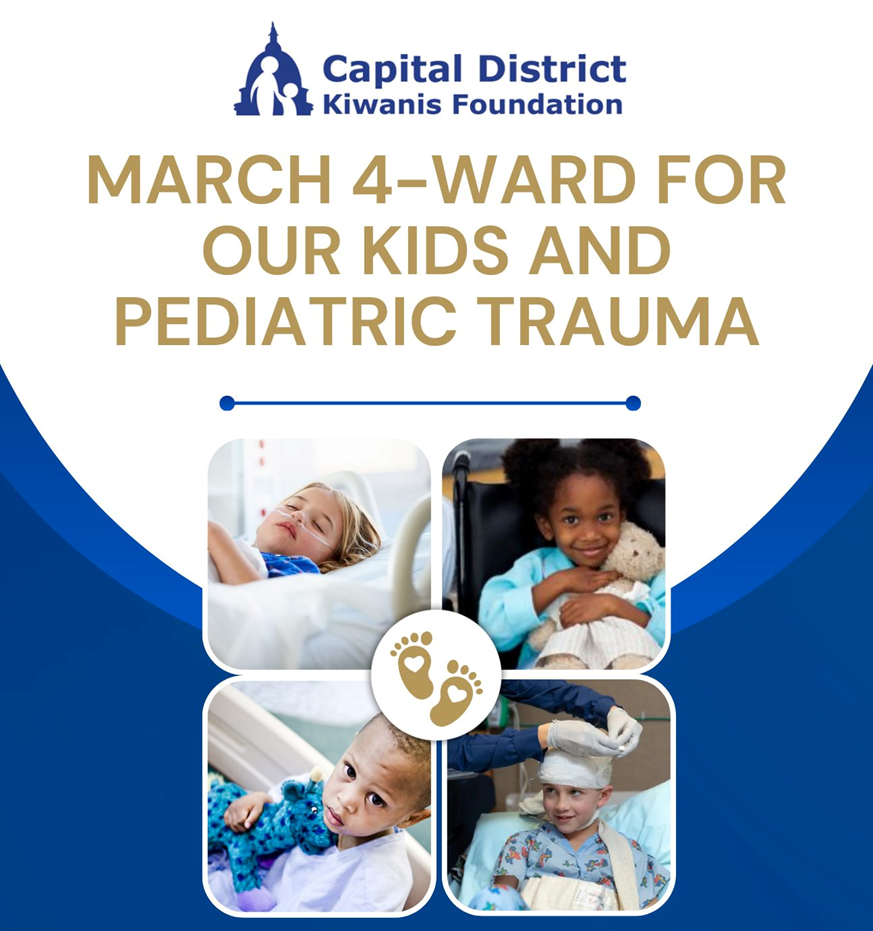 Capital District
Kiwanis Foundation

MARCH 4-WARD FOR OUR KIDS AND PEDIATRIC TRAUMA